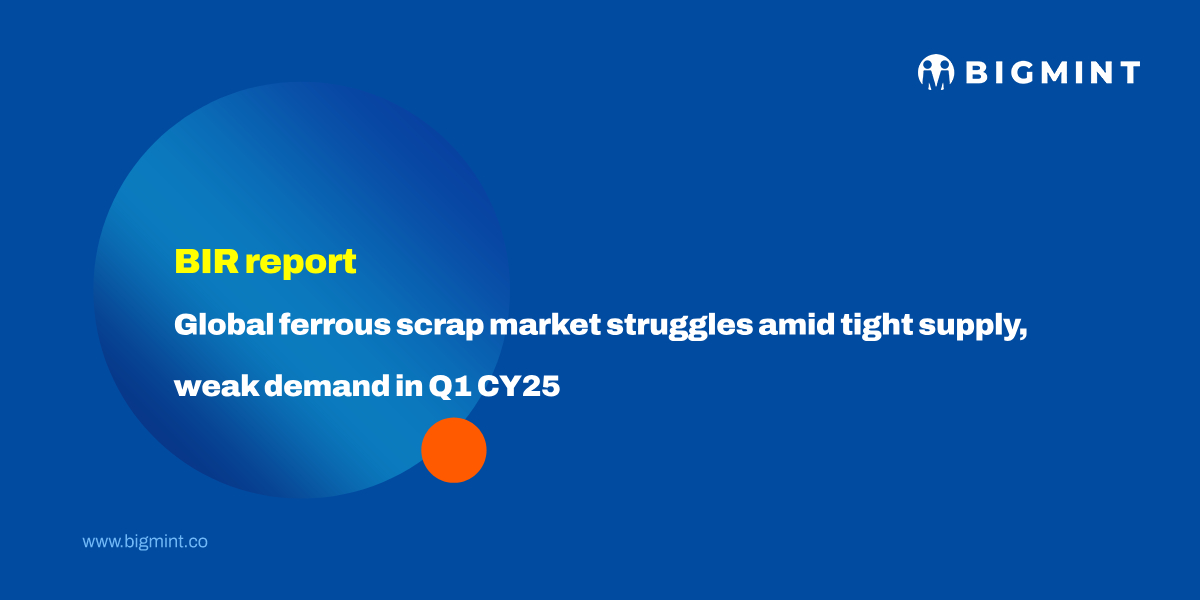 BIGMINT

BIR report

Global ferrous scrap market struggles amid tight supply, weak demand in Q1 CY25

www.bigmint.co